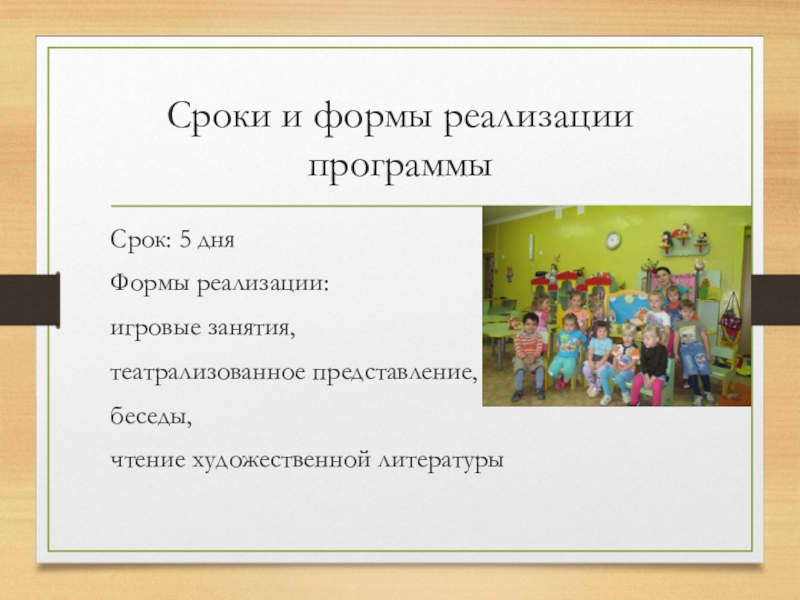 Сроки и формы реализации программы

Срок: 5 дня

Формы реализации:

игровые занятия,

театрализованное представление,

беседы,

чтение художественной литературы